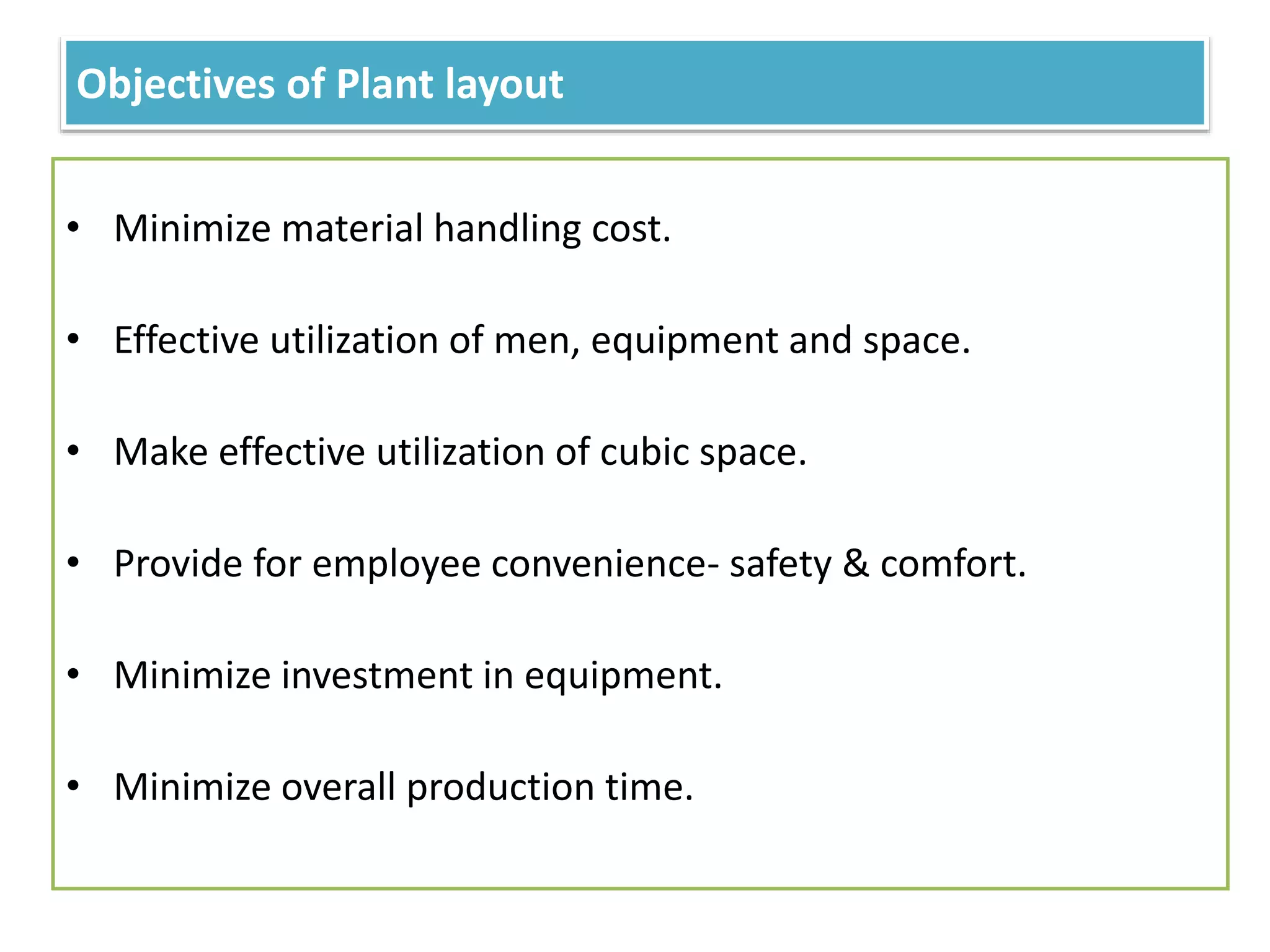 Objectives of Plant layout

• Minimize material handling cost.

• Effective utilization of men, equipment and space.

• Make effective utilization of cubic space.

• Provide for employee convenience- safety & comfort.

• Minimize investment in equipment.

• Minimize overall production time.